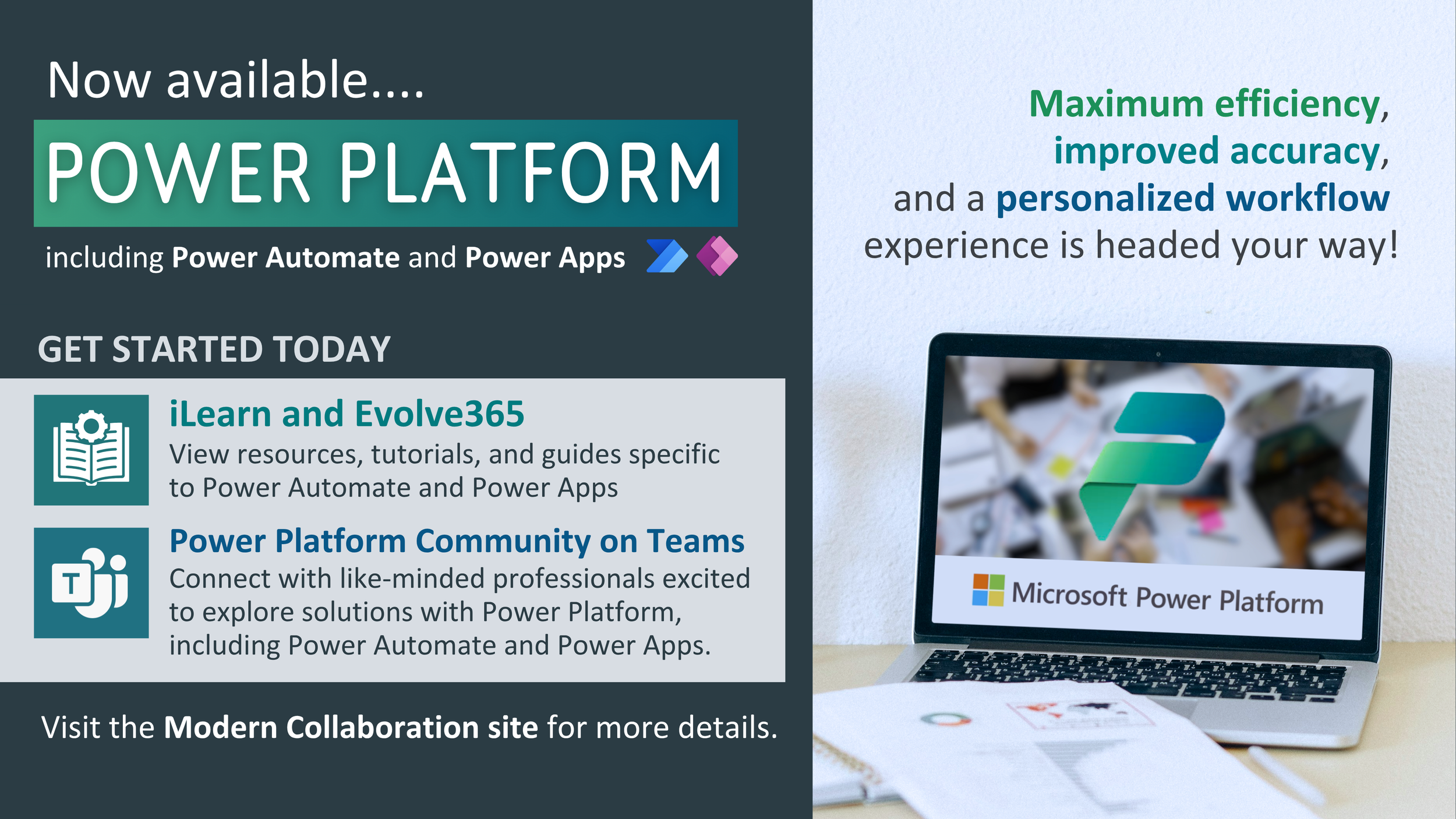 Now available....

POWER PLATFORM

including Power Automate and Power Apps

GET STARTED TODAY

iLearn and Evolve365
View resources, tutorials, and guides specific to Power Automate and Power Apps

T

Power Platform Community on Teams
Connect with like-minded professionals excited to explore solutions with Power Platform, including Power Automate and Power Apps.

Visit the Modern Collaboration site for more details.

Maximum efficiency, improved accuracy, and a personalized workflow experience is headed your way!

Microsoft Power Platform